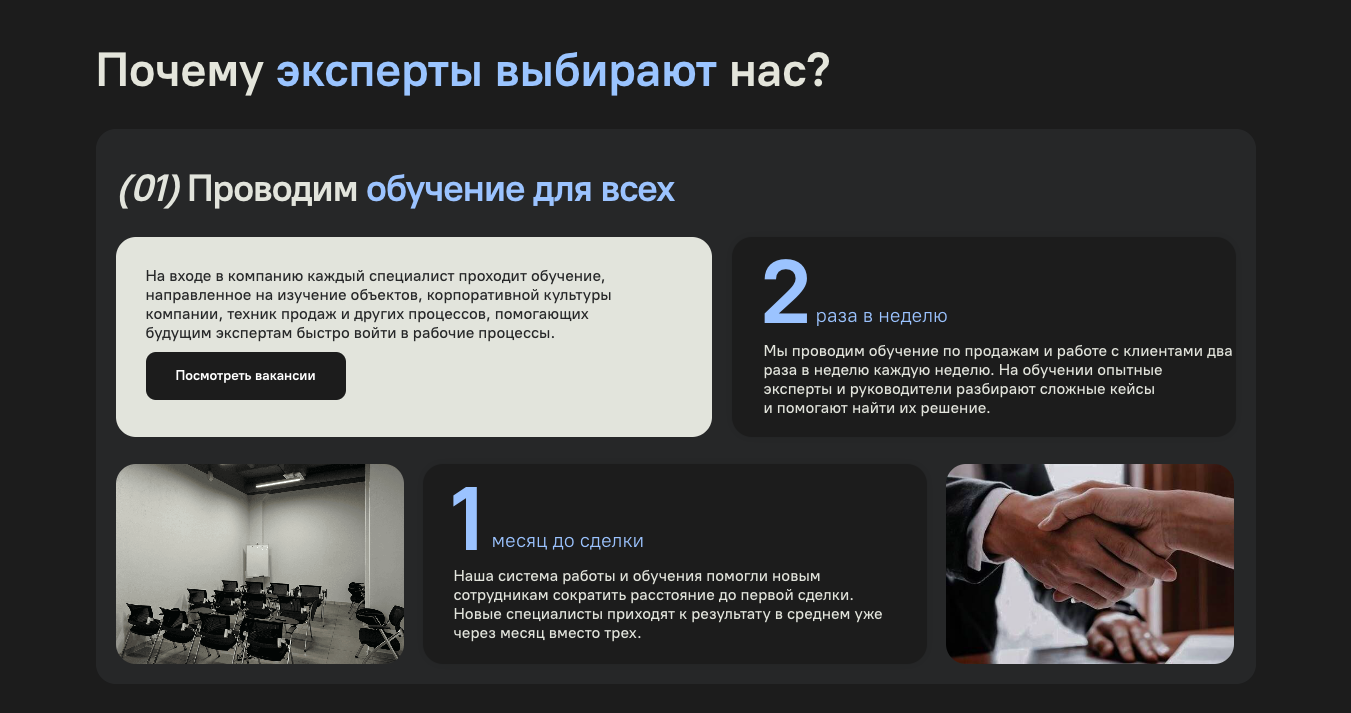 Почему эксперты выбирают нас?

(01) Проводим обучение для всех

На входе в компанию каждый специалист проходит обучение, направленное на изучение объектов, корпоративной культуры компании, техник продаж и других процессов, помогающих будущим экспертам быстро войти в рабочие процессы.

Посмотреть вакансии

2 раза в неделю

Мы проводим обучение по продажам и работе с клиентами два раза в неделю каждую неделю. На обучении опытные эксперты и руководители разбирают сложные кейсы и помогают найти их решение.

1 месяц до сделки

Наша система работы и обучения помогли новым сотрудникам сократить расстояние до первой сделки. Новые специалисты приходят к результату в среднем уже через месяц вместо трех.